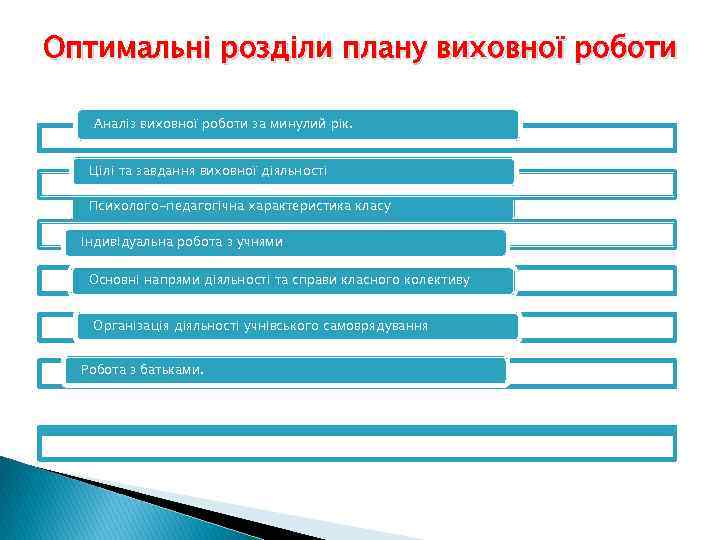 Оптимальні розділи плану виховної роботи

Аналіз виховної роботи за минулий рік.

Цілі та завдання виховної діяльності

Психолого-педагогічна характеристика класу

Індивідуальна робота з учнями

Основні напрями діяльності та справи класного колективу

Організація діяльності учнівського самоврядування

Робота з батьками.